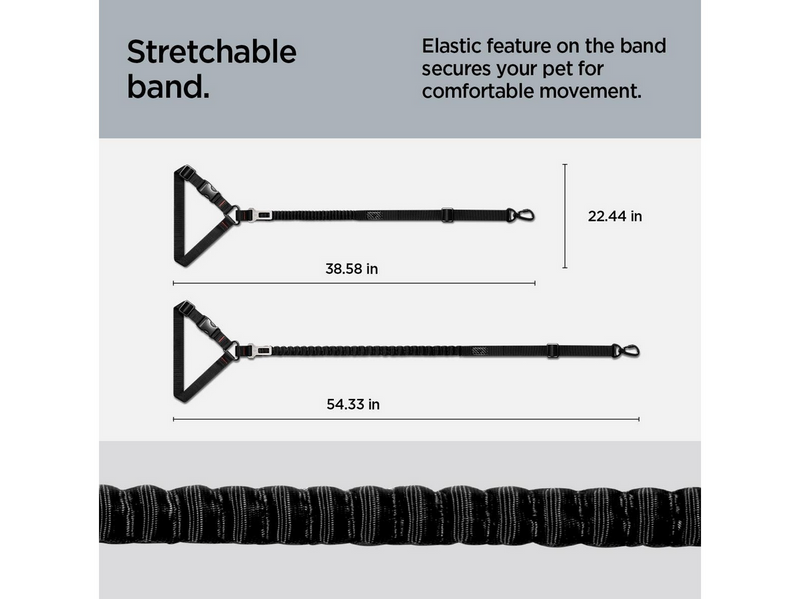 Stretchable band.

Elastic feature on the band secures your pet for comfortable movement.

22.44 in

38.58 in

54.33 in